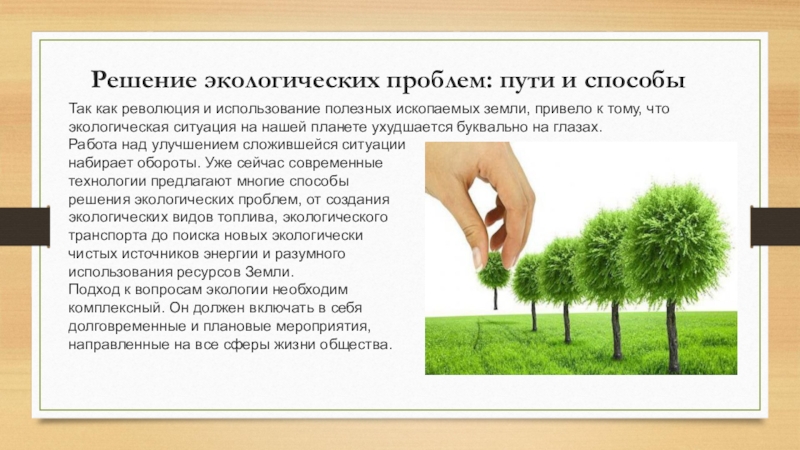 Решение экологических проблем: пути и способы

Так как революция и использование полезных ископаемых земли, привело к тому, что экологическая ситуация на нашей планете ухудшается буквально на глазах.

Работа над улучшением сложившейся ситуации набирает обороты. Уже сейчас современные технологии предлагают многие способы решения экологических проблем, от создания экологических видов топлива, экологического транспорта до поиска новых экологически чистых источников энергии и разумного использования ресурсов Земли.

Подход к вопросам экологии необходим комплексный. Он должен включать в себя долговременные и плановые мероприятия, направленные на все сферы жизни общества.